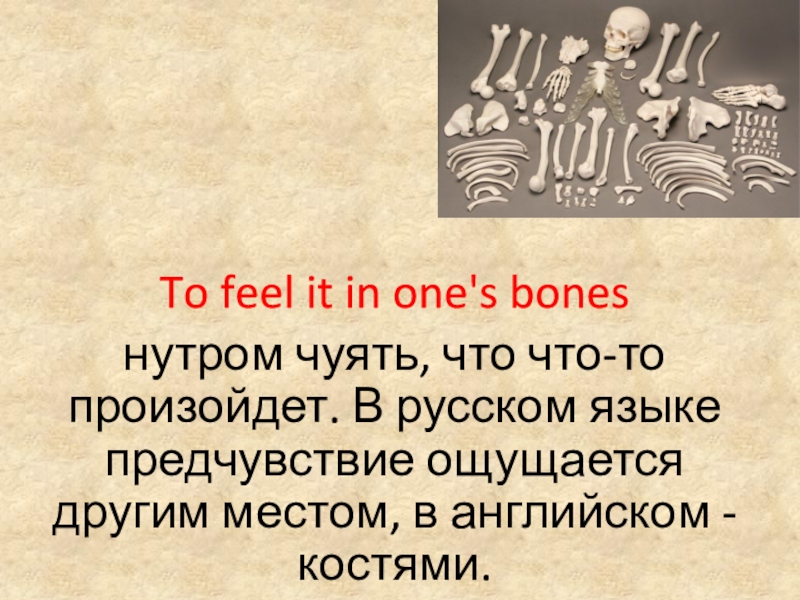 To feel it in one's bones

нутром чуять, что что-то произойдет. В русском языке предчувствие ощущается другим местом, в английском - костями.